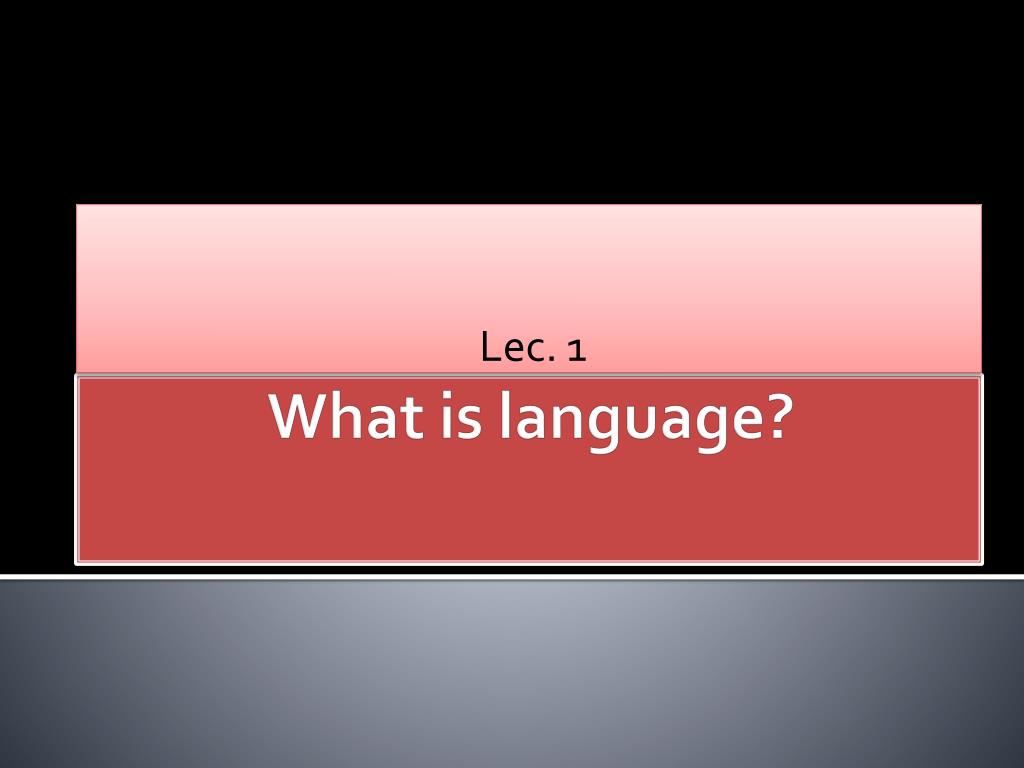 Lec. 1

What is language?